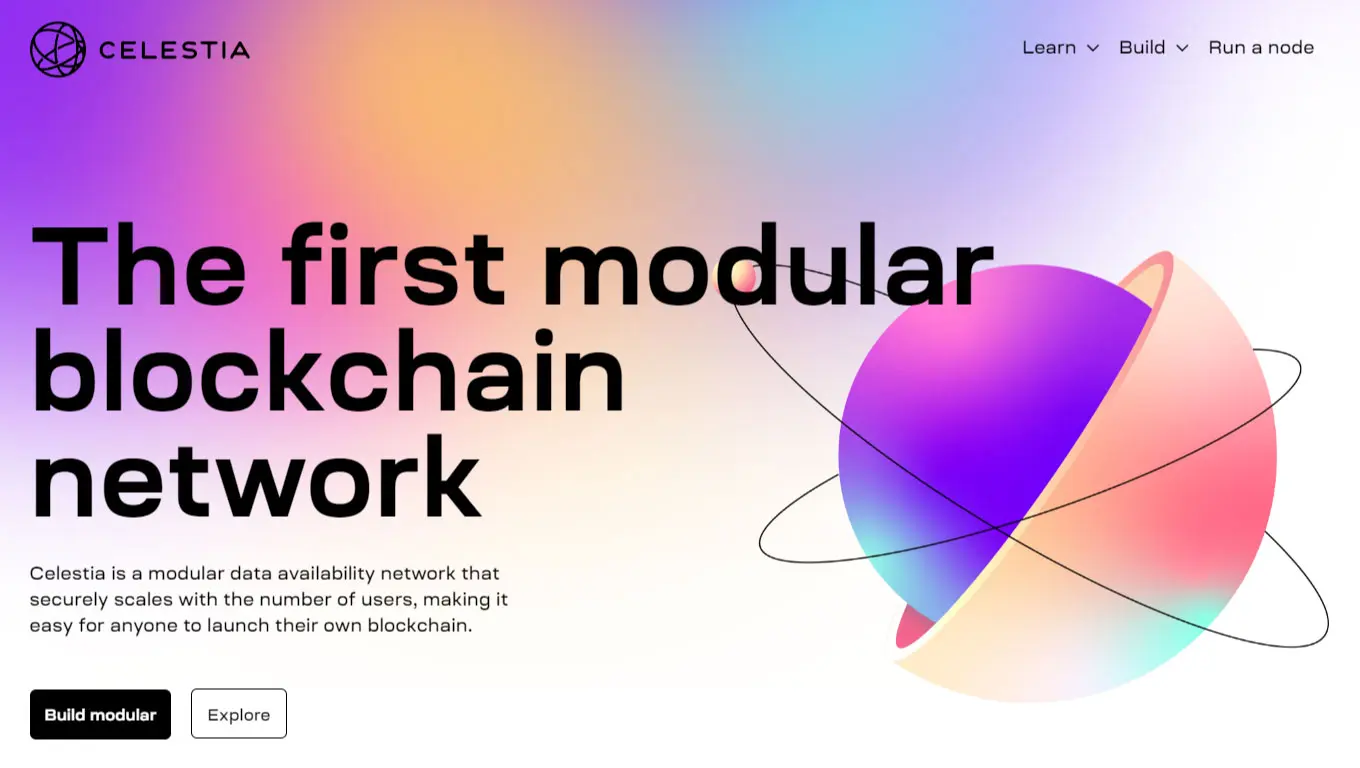 CELESTIA

Learn Build Run a node

The first modular blockchain network

Celestia is a modular data availability network that securely scales with the number of users, making it easy for anyone to launch their own blockchain.

Build modular

Explore